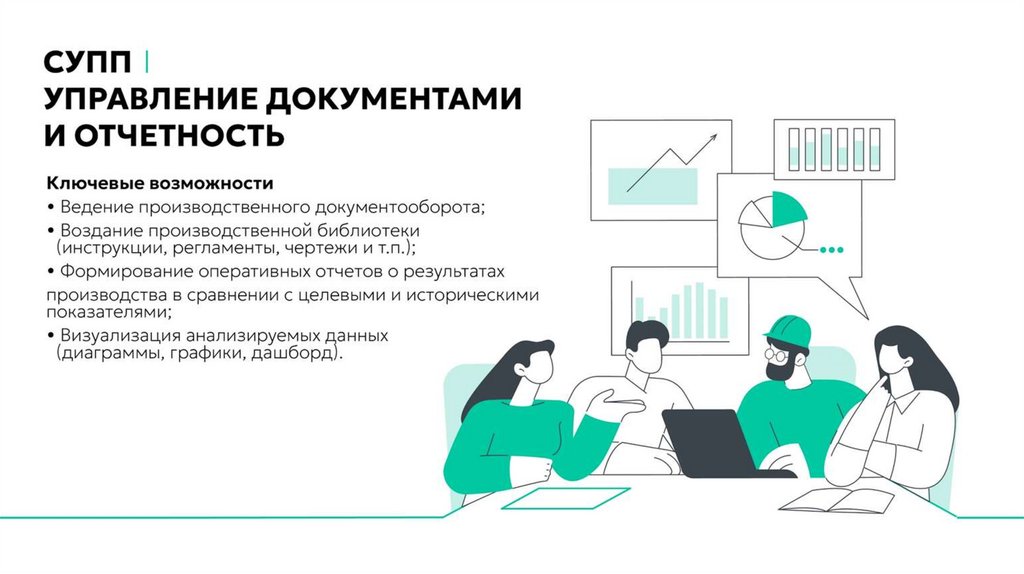 СУПП |
УПРАВЛЕНИЕ ДОКУМЕНТАМИ И ОТЧЕТНОСТЬ

Ключевые возможности
• Ведение производственного документооборота;
• Воздание производственной библиотеки (инструкции, регламенты, чертежи и т.п.);
• Формирование оперативных отчетов о результатах производства в сравнении с целевыми и историческими показателями;
• Визуализация анализируемых данных (диаграммы, графики, дашборд).